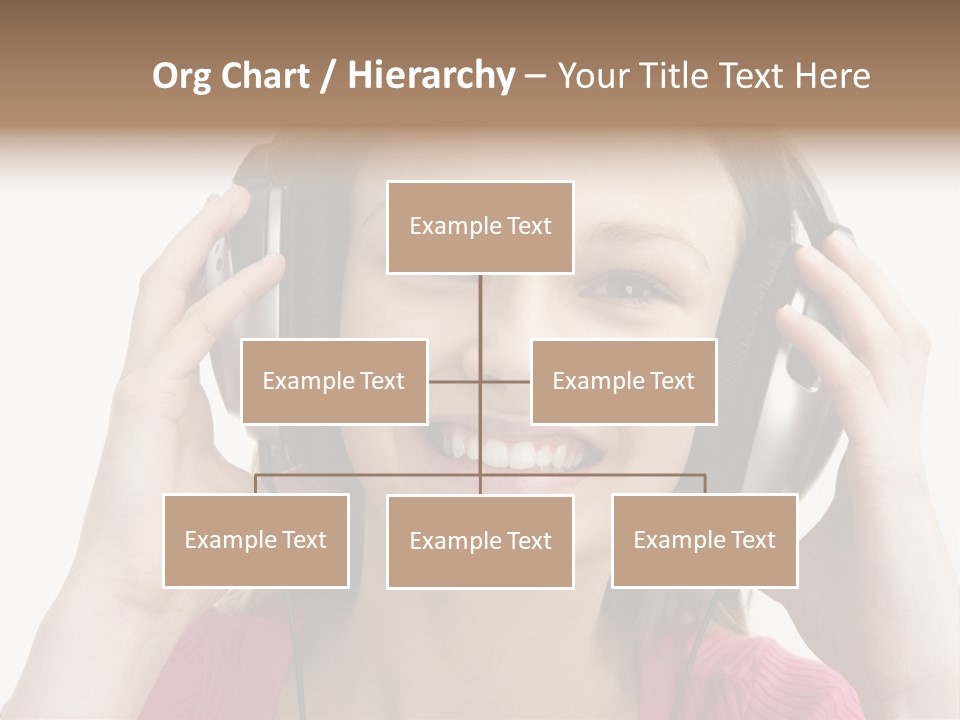 Org Chart / Hierarchy – Your Title Text Here

Example Text

Example Text

Example Text

Example Text

Example Text

Example Text